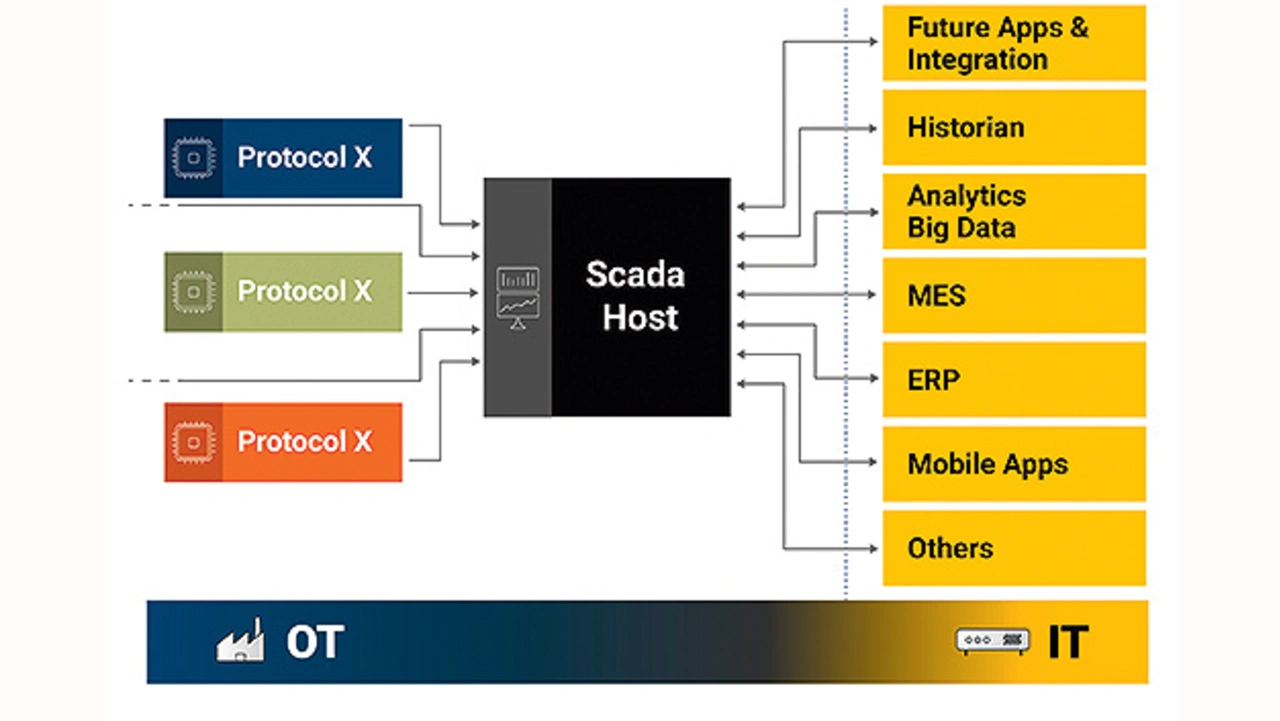 Protocol X

Protocol X

Protocol X

Scada Host

Future Apps & Integration

Historian

Analytics Big Data

MES

ERP

Mobile Apps

Others

OT

IT